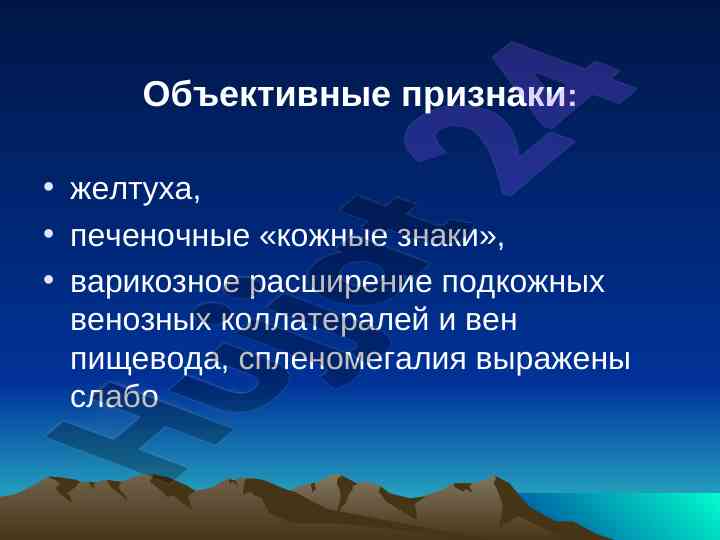 Объективные признаки:

• желтуха,
• печеночные «кожные знаки»,
• варикозное расширение подкожных венозных коллатералей и вен пищевода, спленомегалия выражены слабо

Hullet 24